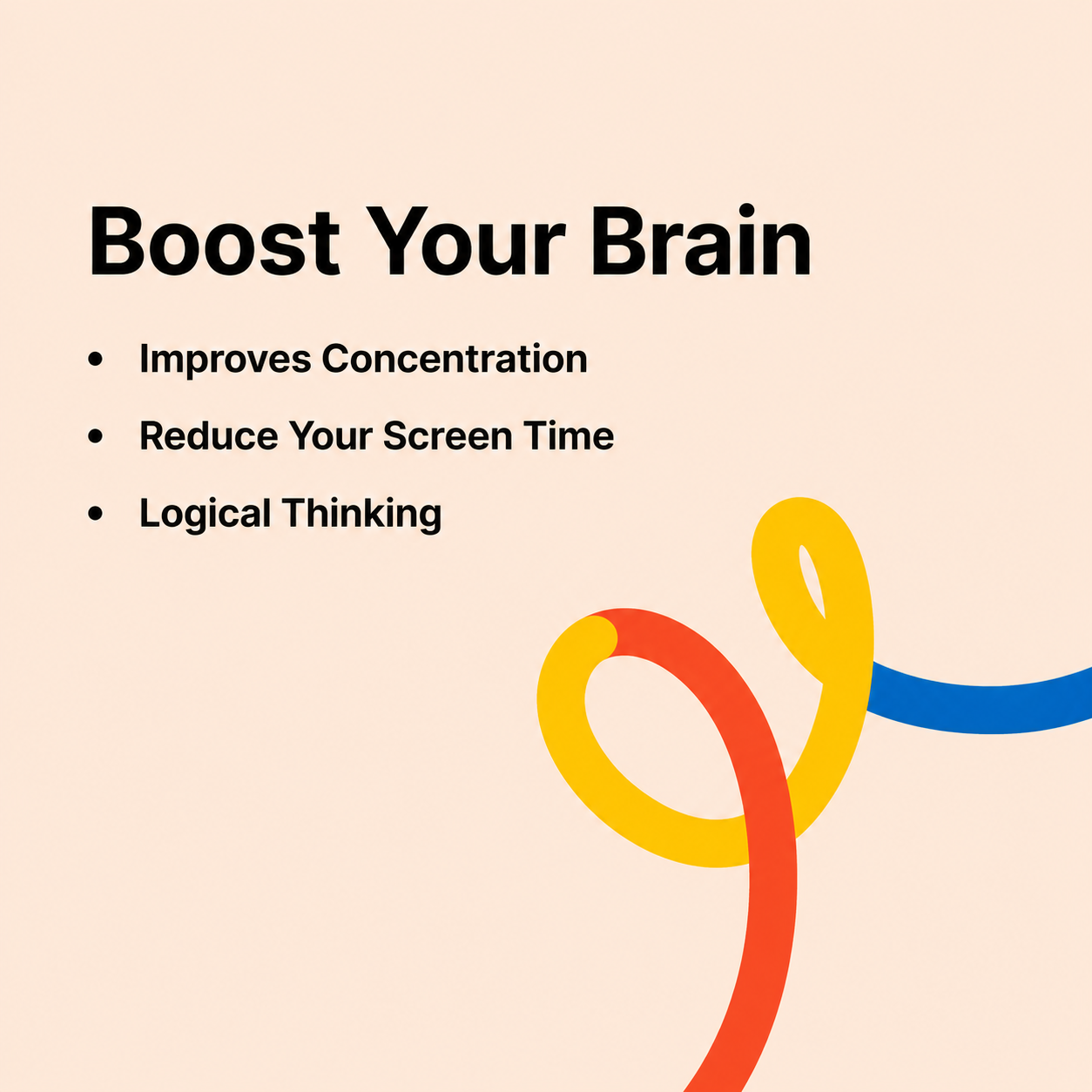 Boost Your Brain

• Improves Concentration
• Reduce Your Screen Time
• Logical Thinking